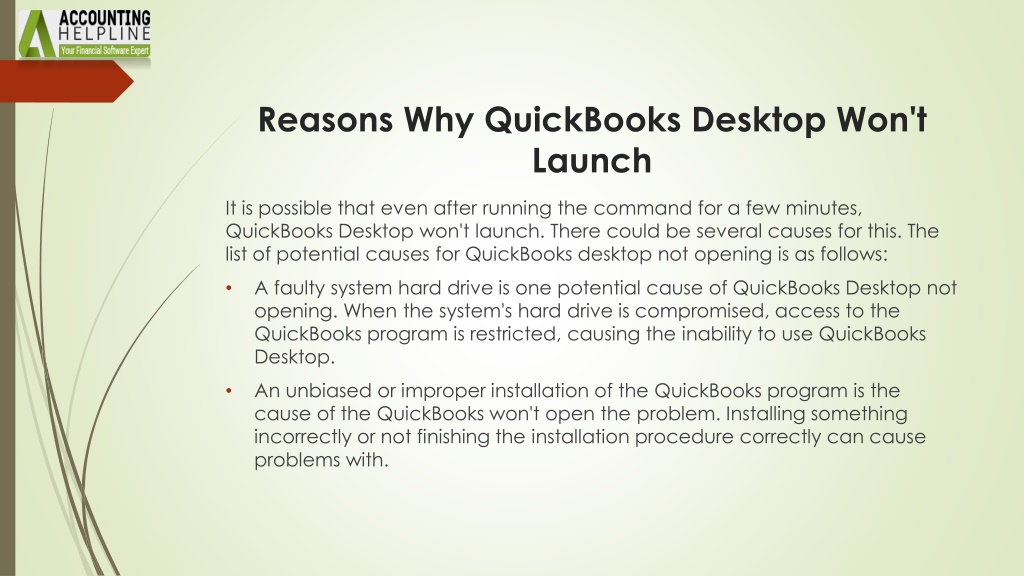 ACCOUNTING HELPLINE
Your Financial Software Expert

Reasons Why QuickBooks Desktop Won't Launch

It is possible that even after running the command for a few minutes, QuickBooks Desktop won't launch. There could be several causes for this. The list of potential causes for QuickBooks desktop not opening is as follows:

• A faulty system hard drive is one potential cause of QuickBooks Desktop not opening. When the system's hard drive is compromised, access to the QuickBooks program is restricted, causing the inability to use QuickBooks Desktop.

• An unbiased or improper installation of the QuickBooks program is the cause of the QuickBooks won't open the problem. Installing something incorrectly or not finishing the installation procedure correctly can cause problems with.